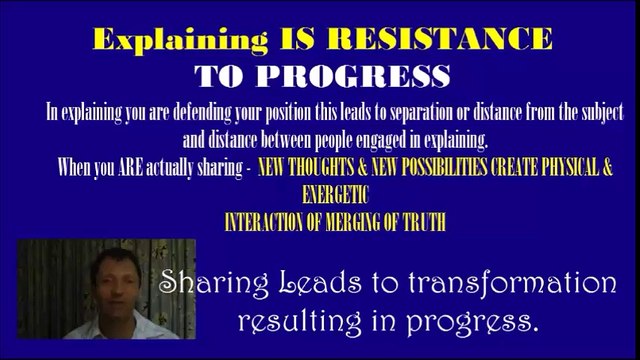 Explaining IS RESISTANCE
TO PROGRESS

In explaining you are defending your position this leads to separation or distance from the subject and distance between people engaged in explaining.

When you ARE actually sharing - NEW THOUGHTS & NEW POSSIBILITIES CREATE PHYSICAL & ENERGETIC
INTERACTION OF MERGING OF TRUTH

Sharing Leads to transformation resulting in progress.